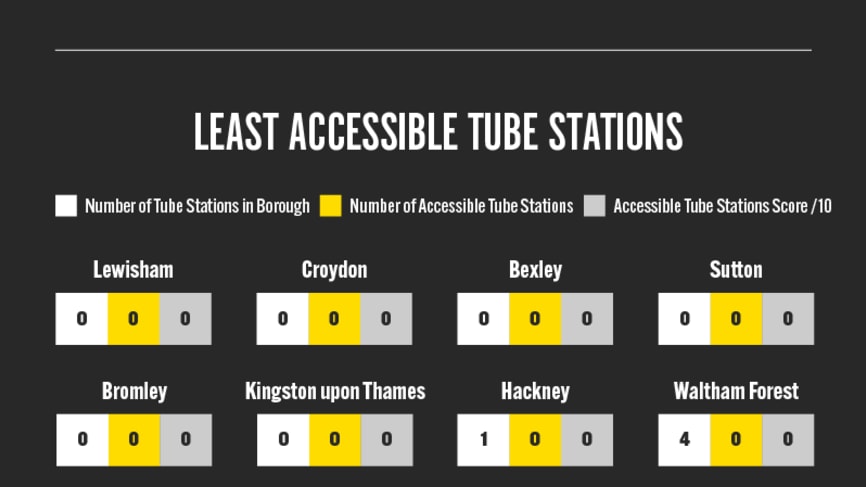 LEAST ACCESSIBLE TUBE STATIONS

Number of Tube Stations in Borough
Number of Accessible Tube Stations
Accessible Tube Stations Score /10

Lewisham
0 0 0

Croydon
0 0 0

Bexley
0 0 0

Sutton
0 0 0

Bromley
0 0 0

Kingston upon Thames
0 0 0

Hackney
1 0 0

Waltham Forest
4 0 0